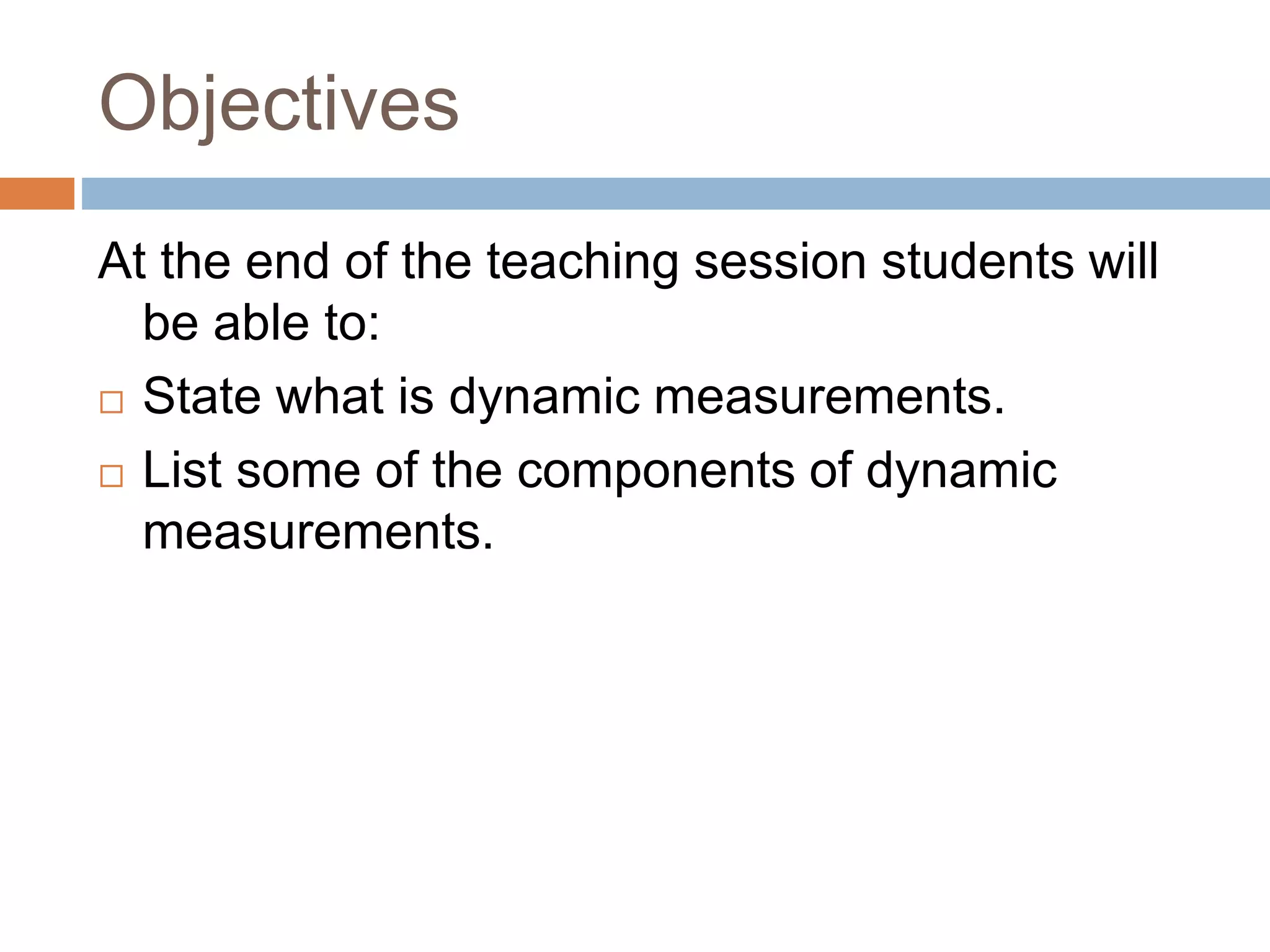 Objectives

At the end of the teaching session students will be able to:

□ State what is dynamic measurements.

□ List some of the components of dynamic measurements.